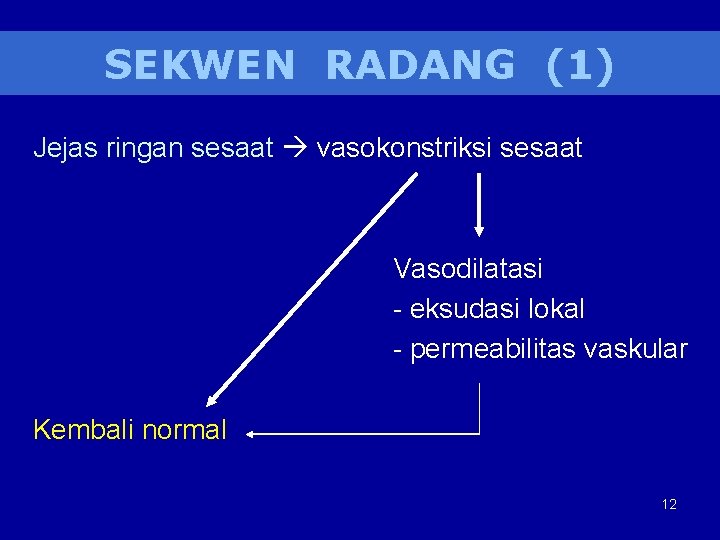 SEKWEN RADANG (1)

Jejas ringan sesaat → vasokonstriksi sesaat

Vasodilatasi
- eksudasi lokal
- permeabilitas vaskular

Kembali normal

12